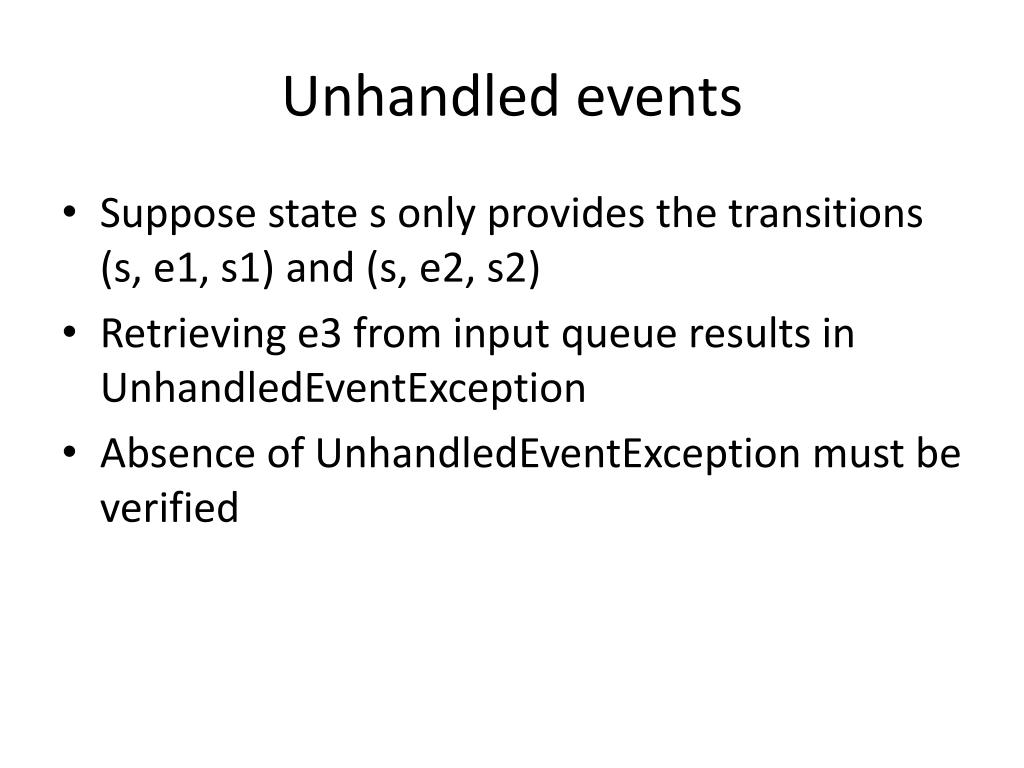 Unhandled events

• Suppose state s only provides the transitions (s, e1, s1) and (s, e2, s2)
• Retrieving e3 from input queue results in UnhandledEventException
• Absence of UnhandledEventException must be verified